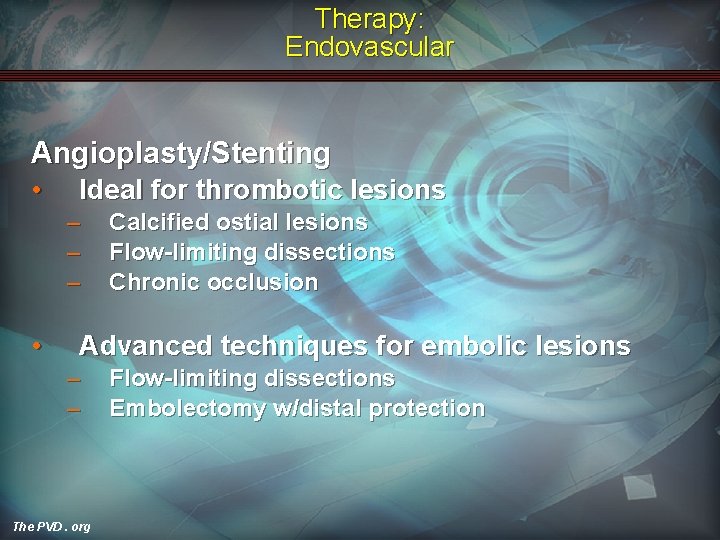 Therapy:
Endovascular

Angioplasty/Stenting
• Ideal for thrombotic lesions
– Calcified ostial lesions
– Flow-limiting dissections
– Chronic occlusion

• Advanced techniques for embolic lesions
– Flow-limiting dissections
– Embolectomy w/distal protection

The PVD . org